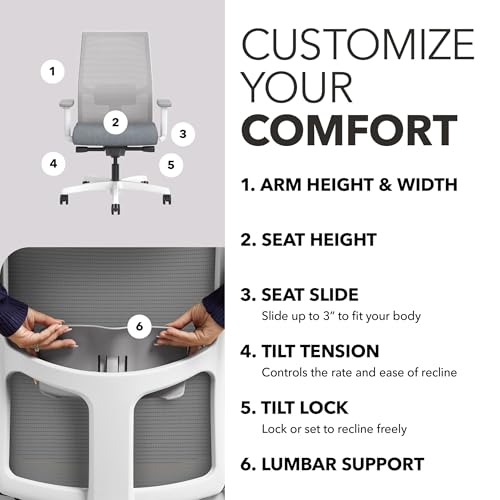 1

2

3

4

5

6

CUSTOMIZE YOUR COMFORT

1. ARM HEIGHT & WIDTH

2. SEAT HEIGHT

3. SEAT SLIDE
Slide up to 3" to fit your body

4. TILT TENSION
Controls the rate and ease of recline

5. TILT LOCK
Lock or set to recline freely

6. LUMBAR SUPPORT